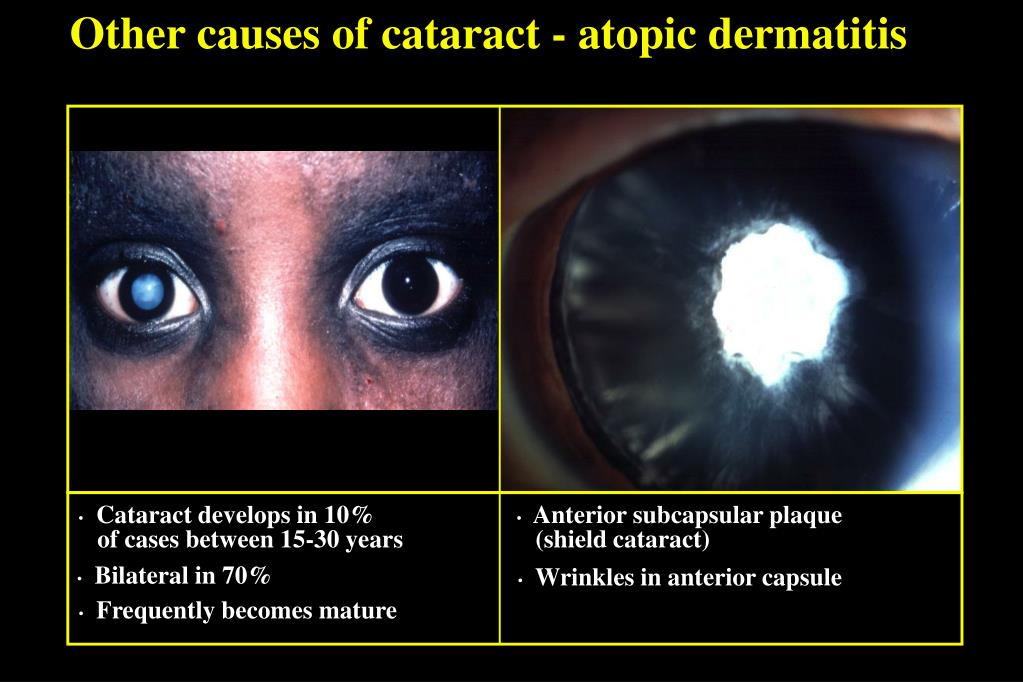 Other causes of cataract - atopic dermatitis

• Cataract develops in 10% of cases between 15-30 years
• Bilateral in 70%
• Frequently becomes mature

• Anterior subcapsular plaque (shield cataract)
• Wrinkles in anterior capsule